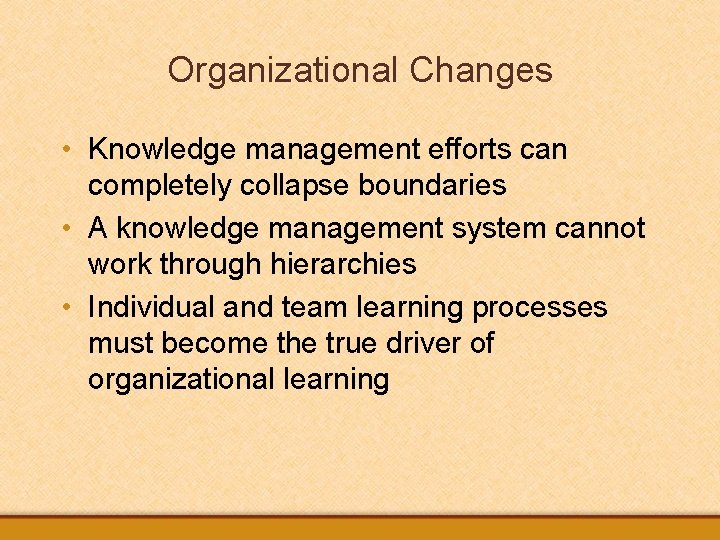 Organizational Changes

• Knowledge management efforts can completely collapse boundaries
• A knowledge management system cannot work through hierarchies
• Individual and team learning processes must become the true driver of organizational learning